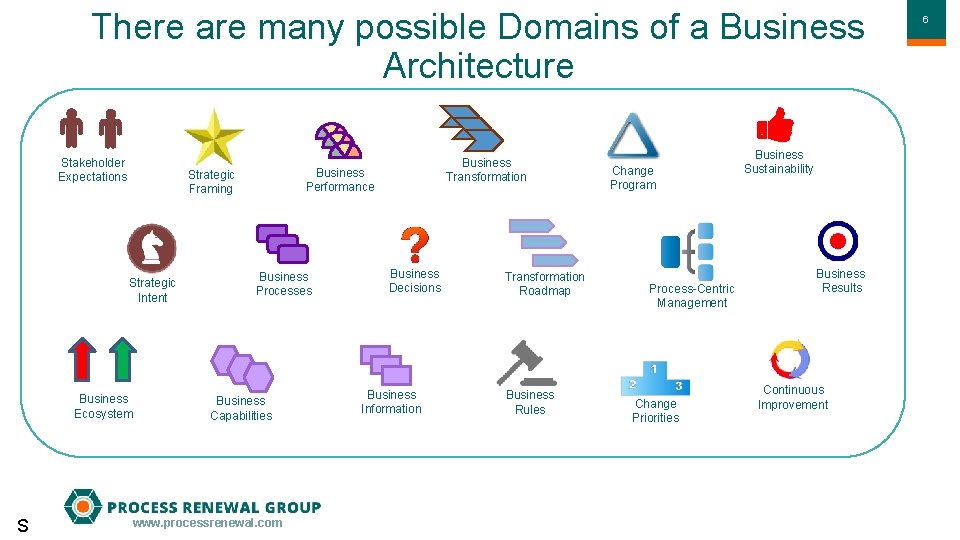 There are many possible Domains of a Business Architecture

6

Stakeholder Expectations

Strategic Framing

Business Performance

Business Transformation

Change Program

Business Sustainability

Strategic Intent

Business Processes

Business Decisions

Transformation Roadmap

Process-Centric Management

Business Results

Business Ecosystem

Business Capabilities

Business Information

Business Rules

1 2 3

Change Priorities

Continuous Improvement

S

PROCESS RENEWAL GROUP
www.processrenewal.com